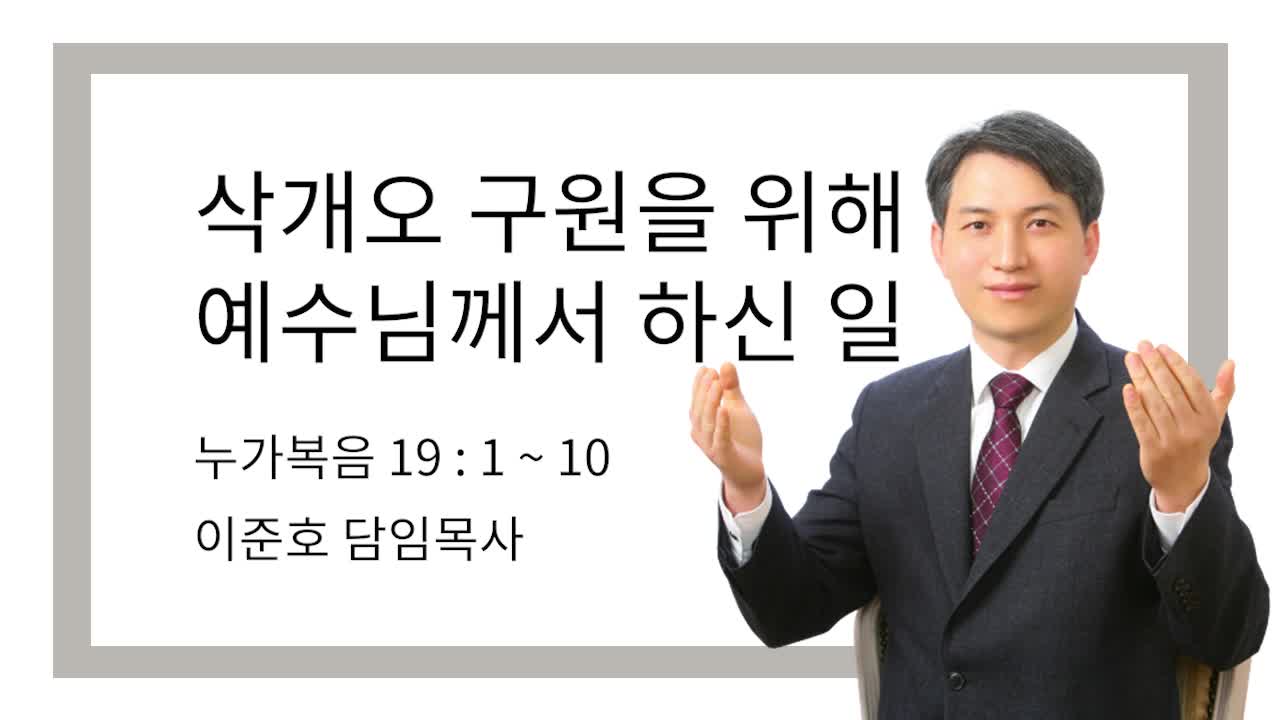 삭개오 구원을 위해
예수님께서 하신 일

누가복음 19 : 1 ~ 10

이준호 담임목사